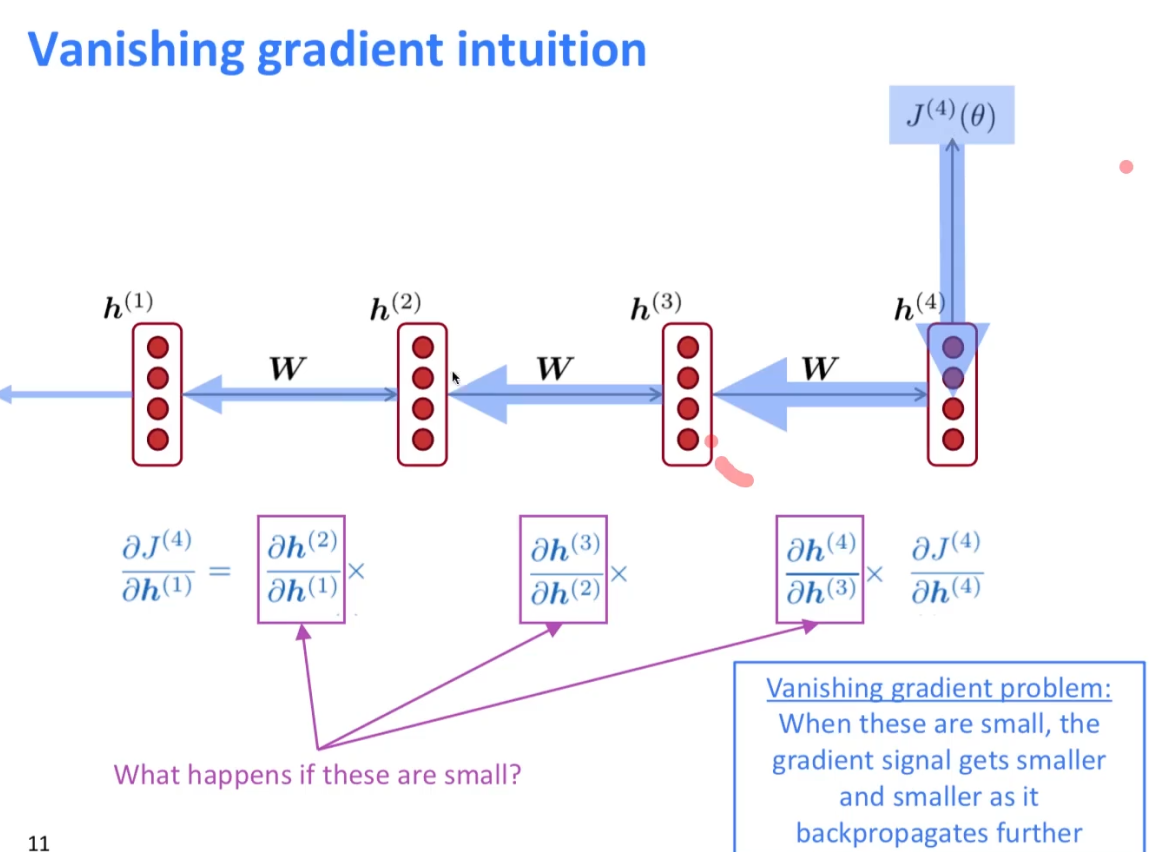 Vanishing gradient intuition

$J^{(4)}(\theta)$

$\boldsymbol{h}^{(1)}$ $\boldsymbol{W}$ $\boldsymbol{h}^{(2)}$ $\boldsymbol{W}$ $\boldsymbol{h}^{(3)}$ $\boldsymbol{W}$ $\boldsymbol{h}^{(4)}$

$\frac{\partial J^{(4)}}{\partial \boldsymbol{h}^{(1)}} = \frac{\partial \boldsymbol{h}^{(2)}}{\partial \boldsymbol{h}^{(1)}} \times \frac{\partial \boldsymbol{h}^{(3)}}{\partial \boldsymbol{h}^{(2)}} \times \frac{\partial \boldsymbol{h}^{(4)}}{\partial \boldsymbol{h}^{(3)}} \times \frac{\partial J^{(4)}}{\partial \boldsymbol{h}^{(4)}}$

What happens if these are small?

Vanishing gradient problem: When these are small, the gradient signal gets smaller and smaller as it backpropagates further

11